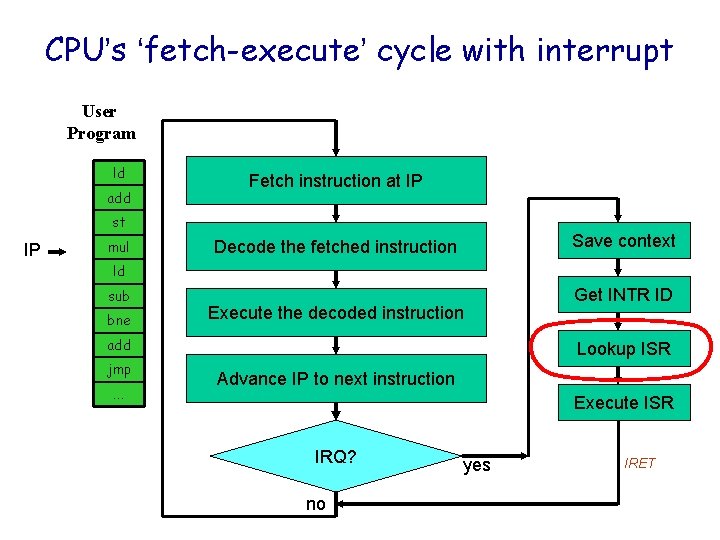 CPU's 'fetch-execute' cycle with interrupt

User Program

ld
add
st
mul
ld
sub
bne
add
jmp
...

IP

Fetch instruction at IP

Decode the fetched instruction

Execute the decoded instruction

Advance IP to next instruction

IRQ?

yes

no

Save context

Get INTR ID

Lookup ISR

Execute ISR

IRET